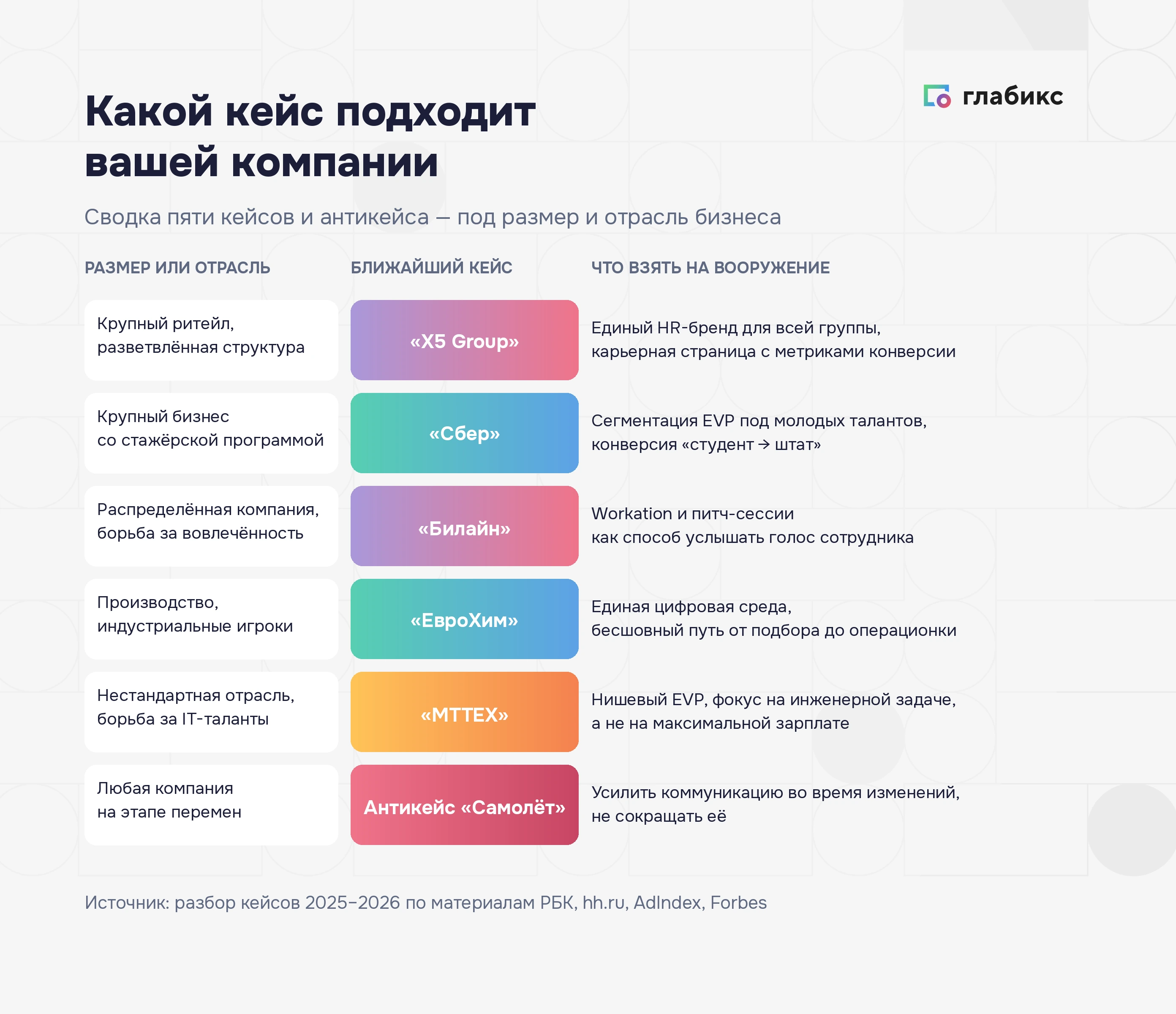 глабикс

Какой кейс подходит вашей компании

Сводка пяти кейсов и антикейса — под размер и отрасль бизнеса

| РАЗМЕР ИЛИ ОТРАСЛЬ | БЛИЖАЙШИЙ КЕЙС | ЧТО ВЗЯТЬ НА ВООРУЖЕНИЕ |
|---|---|---|
| Крупный ритейл, разветвлённая структура | «X5 Group» | Единый HR-бренд для всей группы, карьерная страница с метриками конверсии |
| Крупный бизнес со стажёрской программой | «Сбер» | Сегментация EVP под молодых талантов, конверсия «студент → штат» |
| Распределённая компания, борьба за вовлечённость | «Билайн» | Workation и питч-сессии как способ услышать голос сотрудника |
| Производство, индустриальные игроки | «ЕвроХим» | Единая цифровая среда, бесшовный путь от подбора до операционки |
| Нестандартная отрасль, борьба за IT-таланты | «МТТЕХ» | Нишевый EVP, фокус на инженерной задаче, а не на максимальной зарплате |
| Любая компания на этапе перемен | Антикейс «Самолёт» | Усилить коммуникацию во время изменений, не сокращать её |

Источник: разбор кейсов 2025–2026 по материалам РБК, hh.ru, AdIndex, Forbes